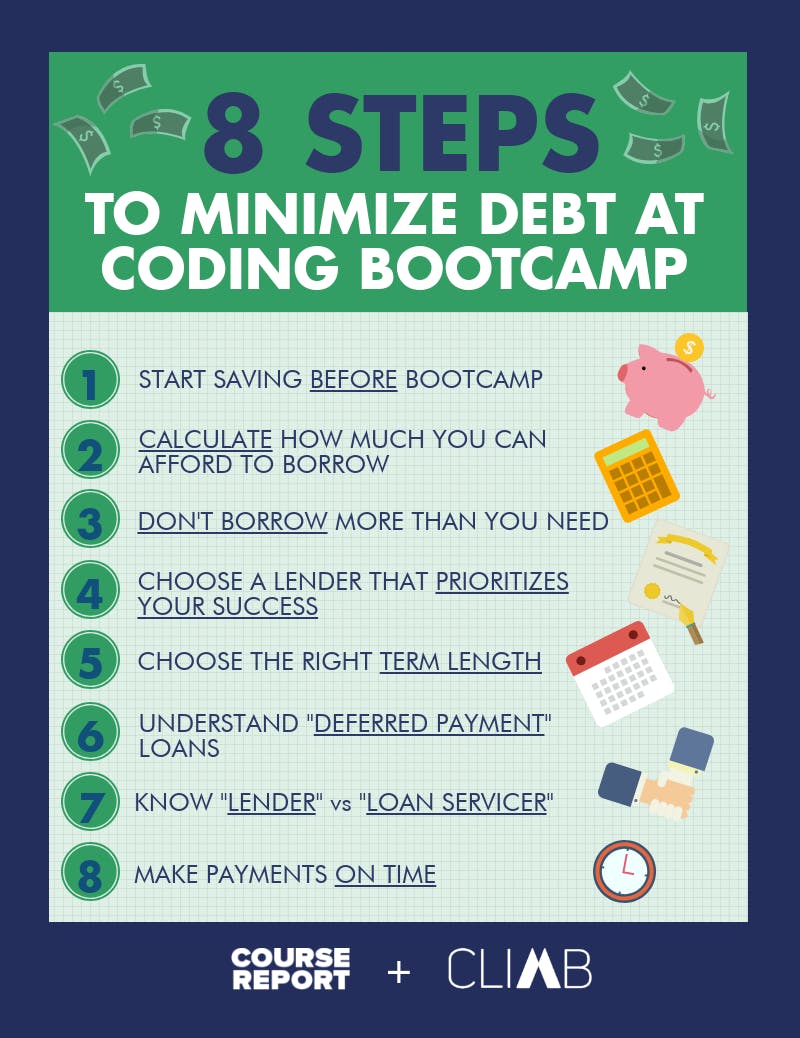 8 STEPS
TO MINIMIZE DEBT AT CODING BOOTCAMP

1 START SAVING BEFORE BOOTCAMP

2 CALCULATE HOW MUCH YOU CAN AFFORD TO BORROW

3 DON'T BORROW MORE THAN YOU NEED

4 CHOOSE A LENDER THAT PRIORITIZES YOUR SUCCESS

5 CHOOSE THE RIGHT TERM LENGTH

6 UNDERSTAND "DEFERRED PAYMENT" LOANS

7 KNOW "LENDER" vs "LOAN SERVICER"

8 MAKE PAYMENTS ON TIME

COURSE REPORT + CLIMB